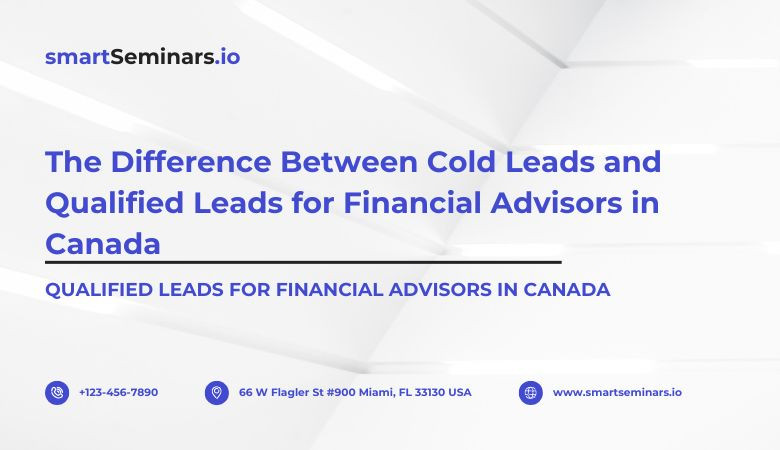 smartSeminars.io

The Difference Between Cold Leads and Qualified Leads for Financial Advisors in Canada

QUALIFIED LEADS FOR FINANCIAL ADVISORS IN CANADA

+123-456-7890

66 W Flagler St #900 Miami, FL 33130 USA

www.smartseminars.io